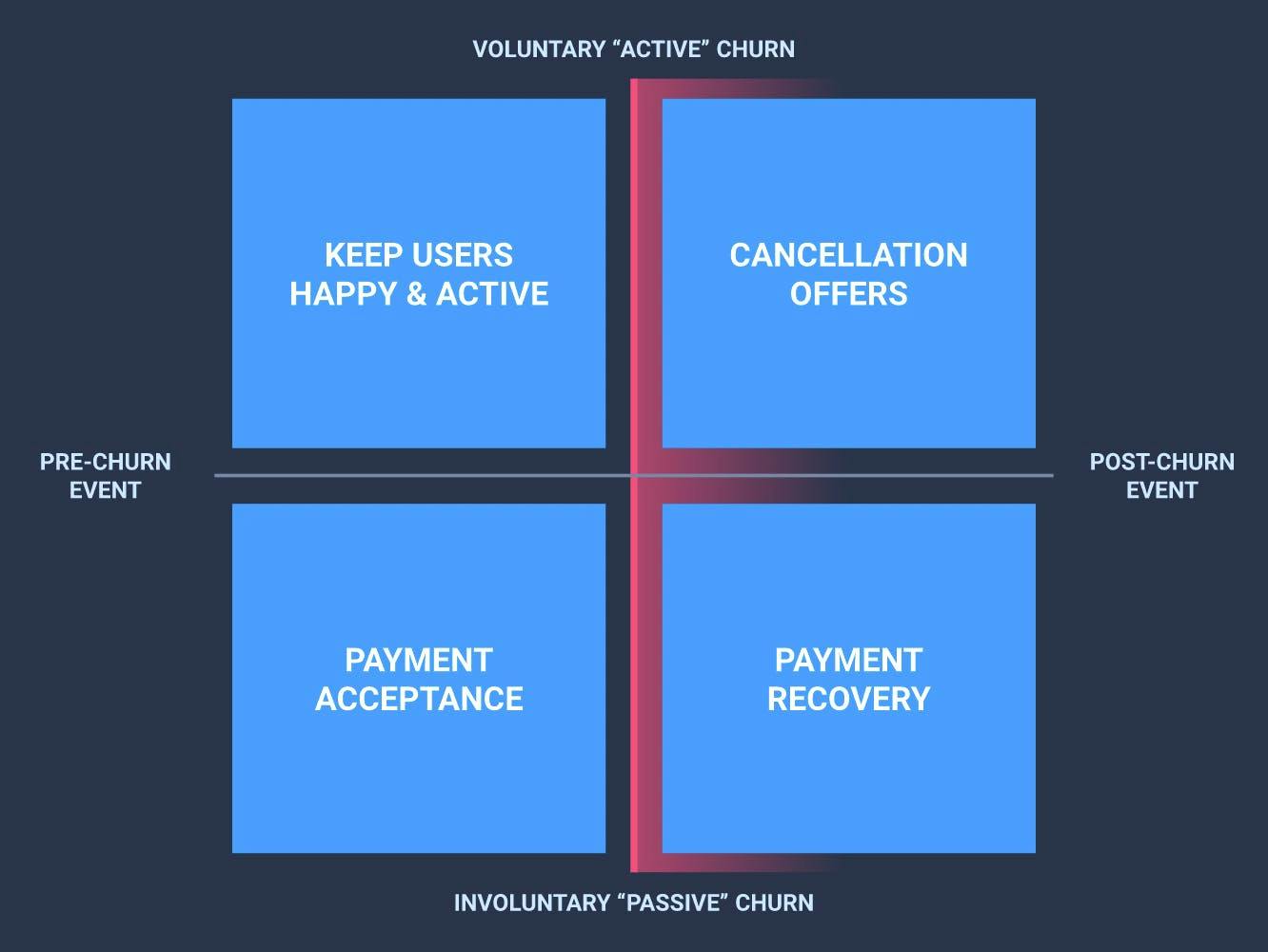 VOLUNTARY “ACTIVE” CHURN

KEEP USERS HAPPY & ACTIVE

CANCELLATION OFFERS

PRE-CHURN EVENT

POST-CHURN EVENT

PAYMENT ACCEPTANCE

PAYMENT RECOVERY

INVOLUNTARY “PASSIVE” CHURN